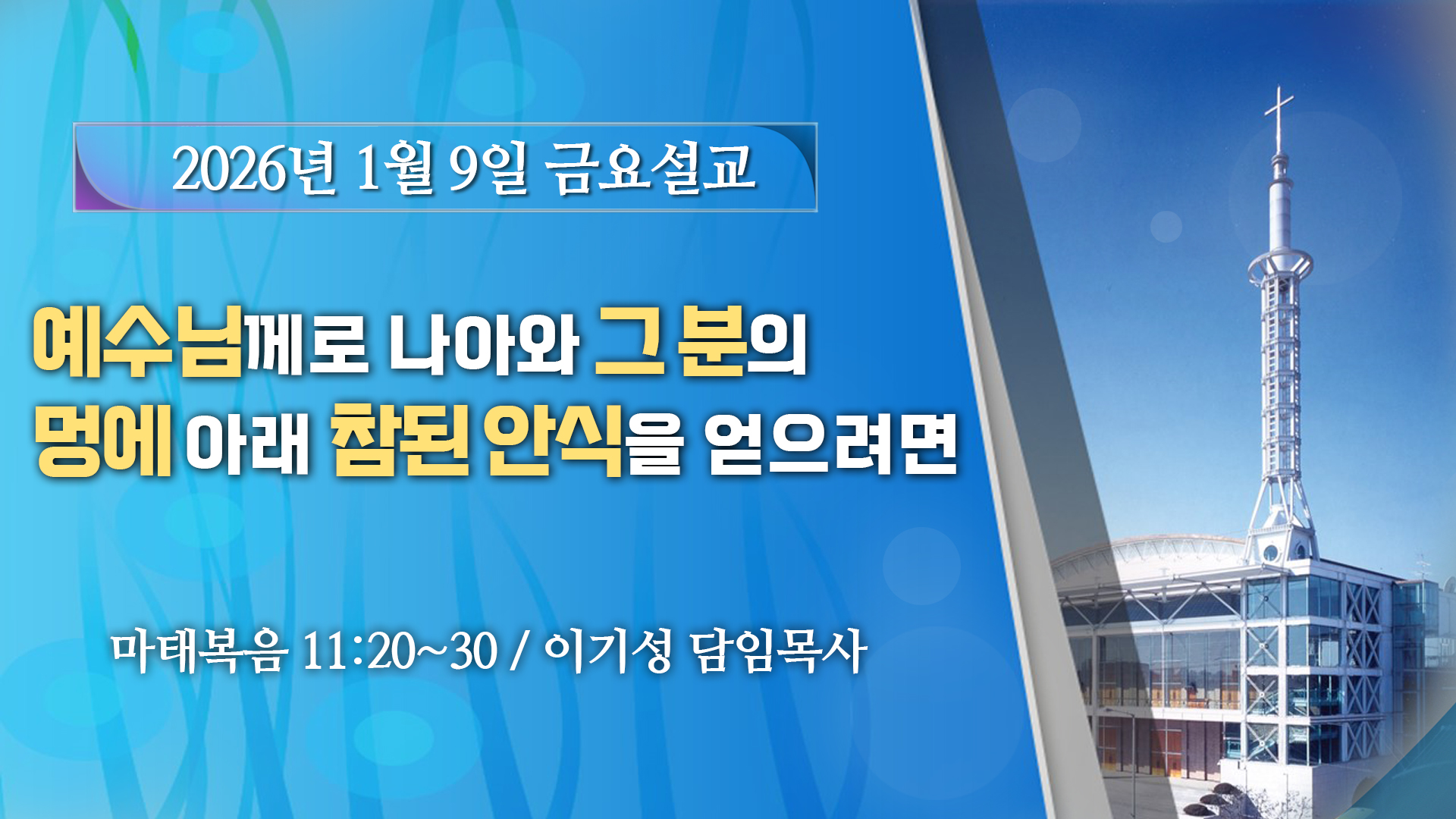 2026년 1월 9일 금요설교

예수님께로 나아와 그 분의 멍에 아래 참된 안식을 얻으려면

마태복음 11:20~30 / 이기성 담임목사